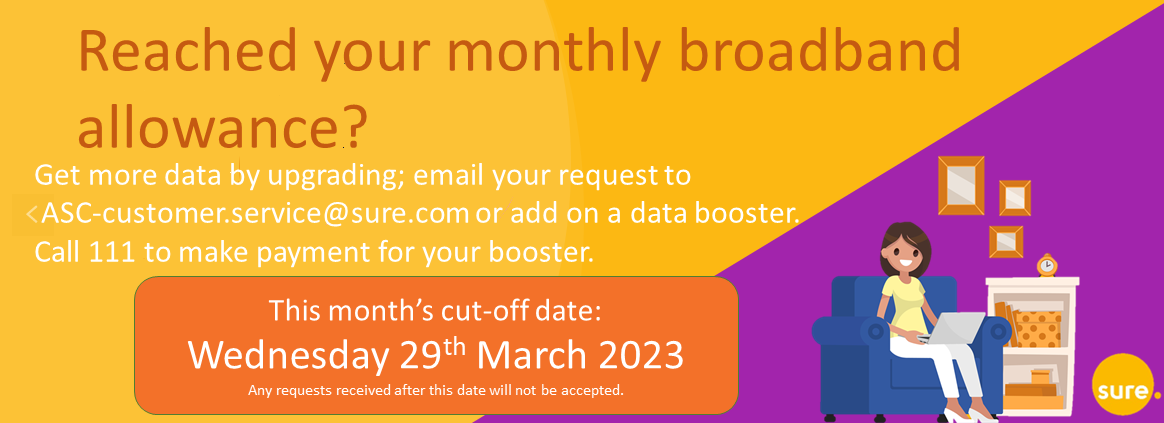 Reached your monthly broadband allowance?

Get more data by upgrading; email your request to ASC-customer.service@sure.com or add on a data booster. Call 111 to make payment for your booster.

This month's cut-off date:
Wednesday 29$^{th}$ March 2023
Any requests received after this date will not be accepted.

sure.